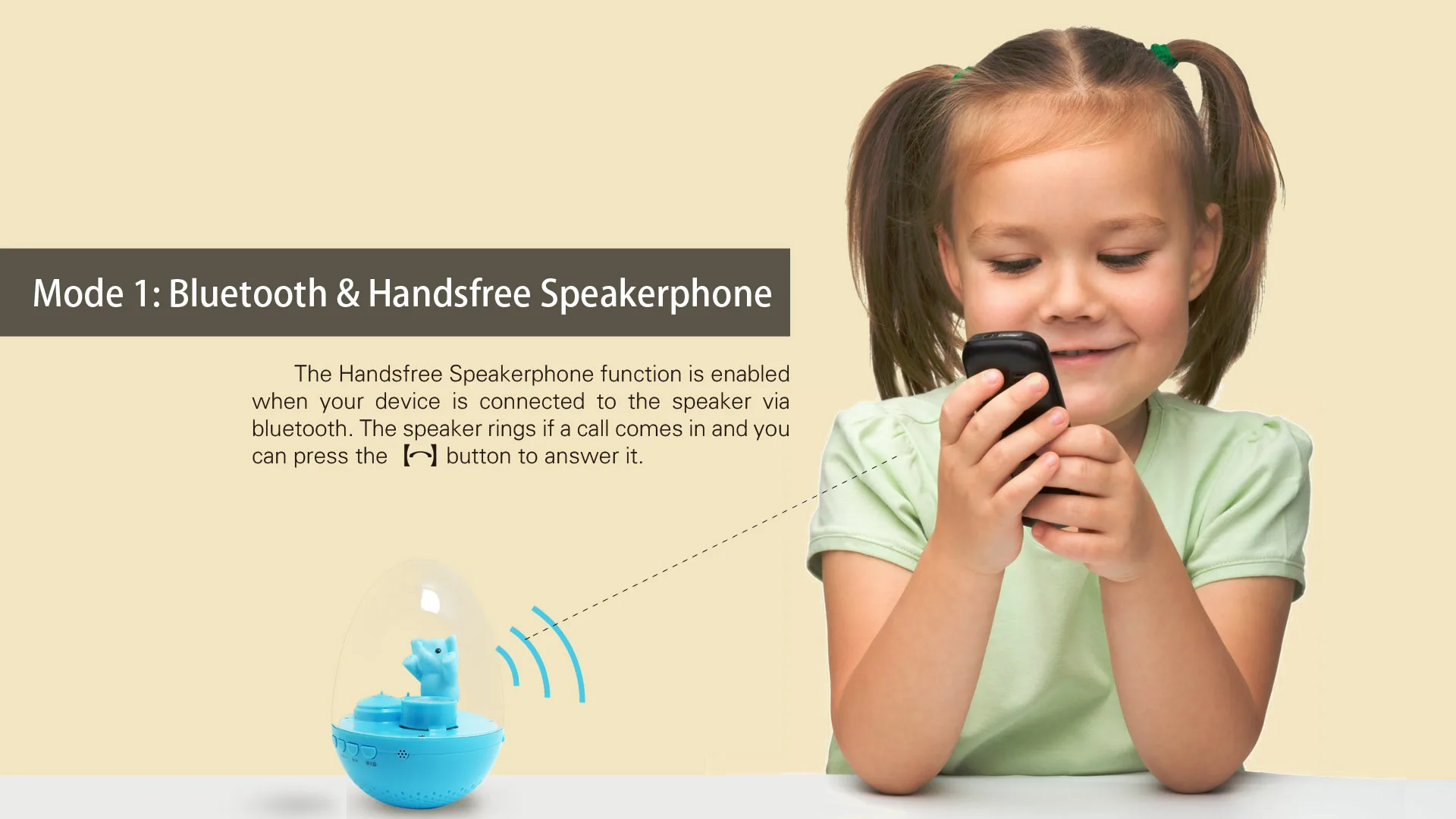 Mode 1: Bluetooth & Handsfree Speakerphone

The Handsfree Speakerphone function is enabled when your device is connected to the speaker via bluetooth. The speaker rings if a call comes in and you can press the 【⌒】 button to answer it.